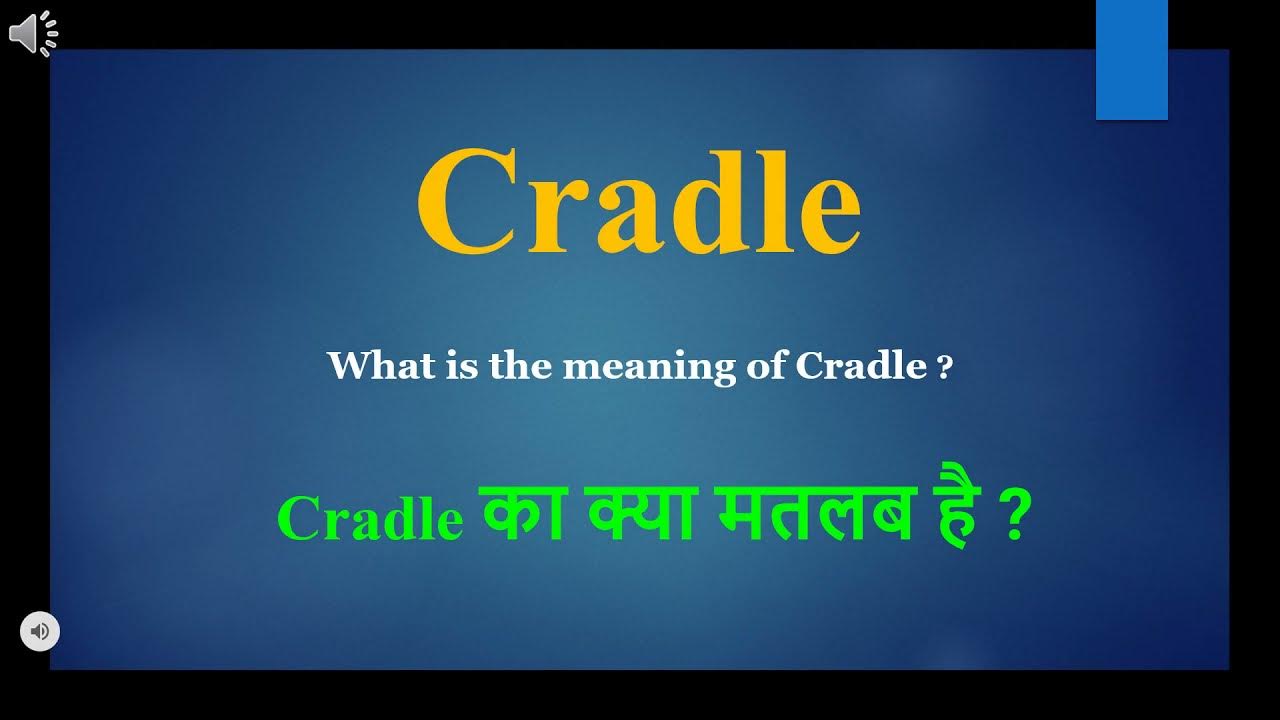 Cradle

What is the meaning of Cradle ?

Cradle का क्या मतलब है ?